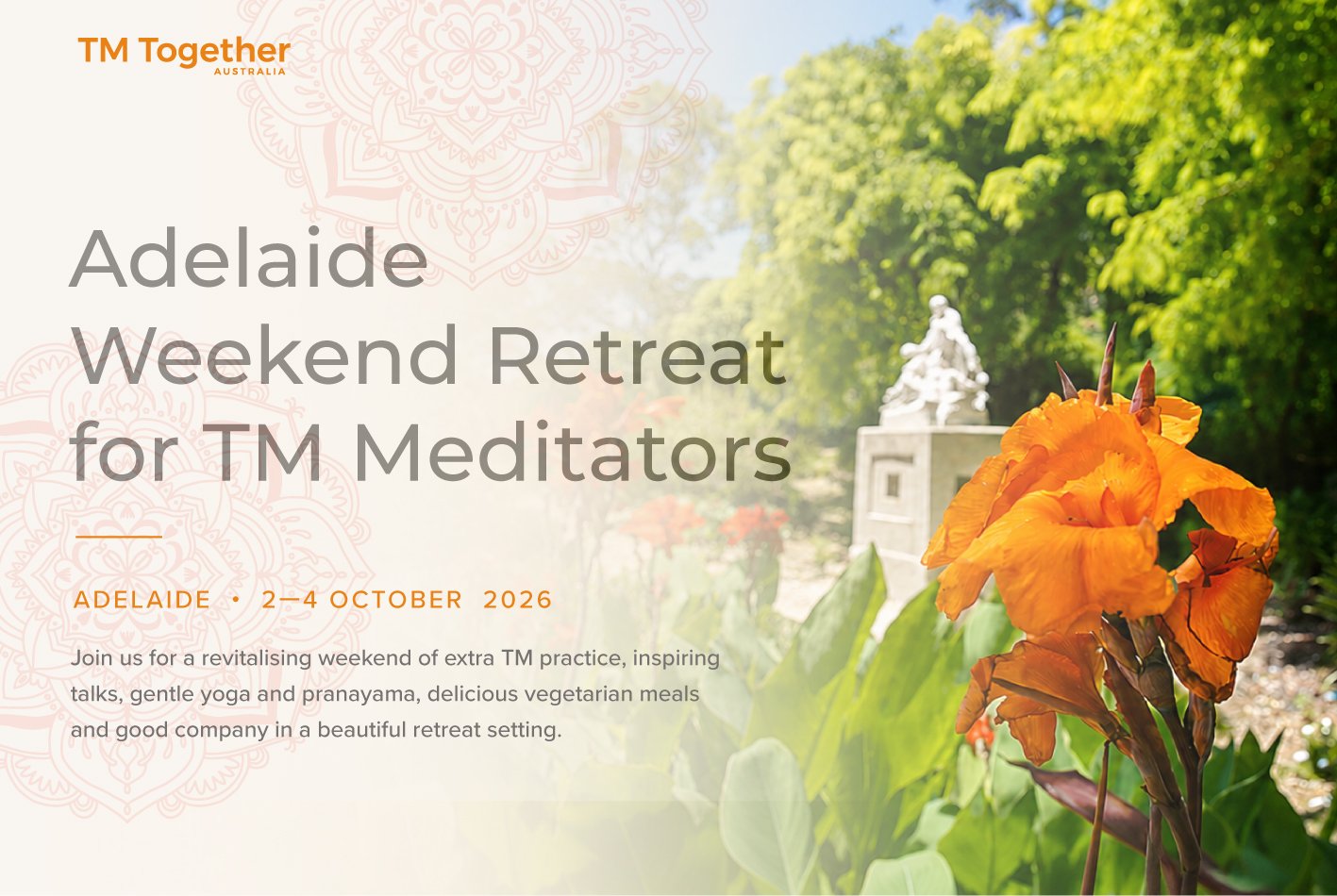 TM Together
AUSTRALIA

Adelaide Weekend Retreat for TM Meditators

ADELAIDE • 2—4 OCTOBER 2026

Join us for a revitalising weekend of extra TM practice, inspiring talks, gentle yoga and pranayama, delicious vegetarian meals and good company in a beautiful retreat setting.